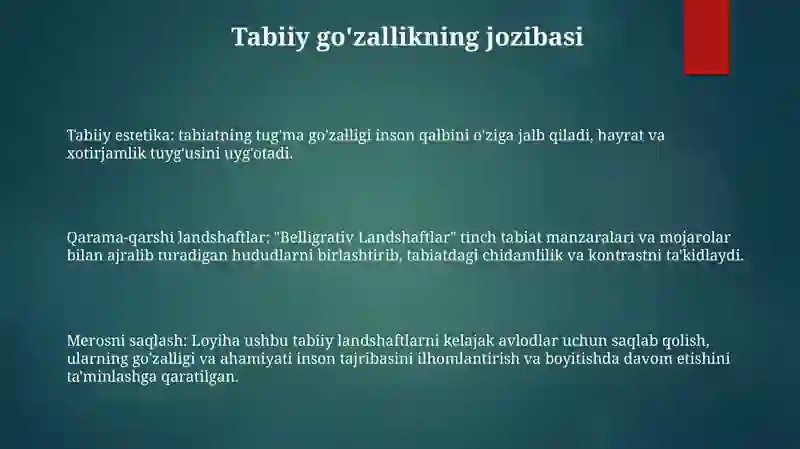 Tabiiy go'zallikning jozibasi

Tabiiy estetika: tabiatning tug'ma go'zalligi inson qalbini o'ziga jalb qiladi, hayrat va xotirjamlik tuyg'usini uyg'otadi.

Qarama-qarshi landshaftlar: "Belligrativ Landshaftlar" tinch tabiat manzaralari va mojarolar bilan ajralib turadigan hududlarni birlashtirib, tabiatdagi chidamlilik va kontrastni ta'kidlaydi.

Merosni saqlash: Loyiha ushbu tabiiy landshaftlarni kelajak avlodlar uchun saqlab qolish, ularning go'zalligi va ahamiyati inson tajribasini ilhomlantirish va boyitishda davom etishini ta'minlashga qaratilgan.